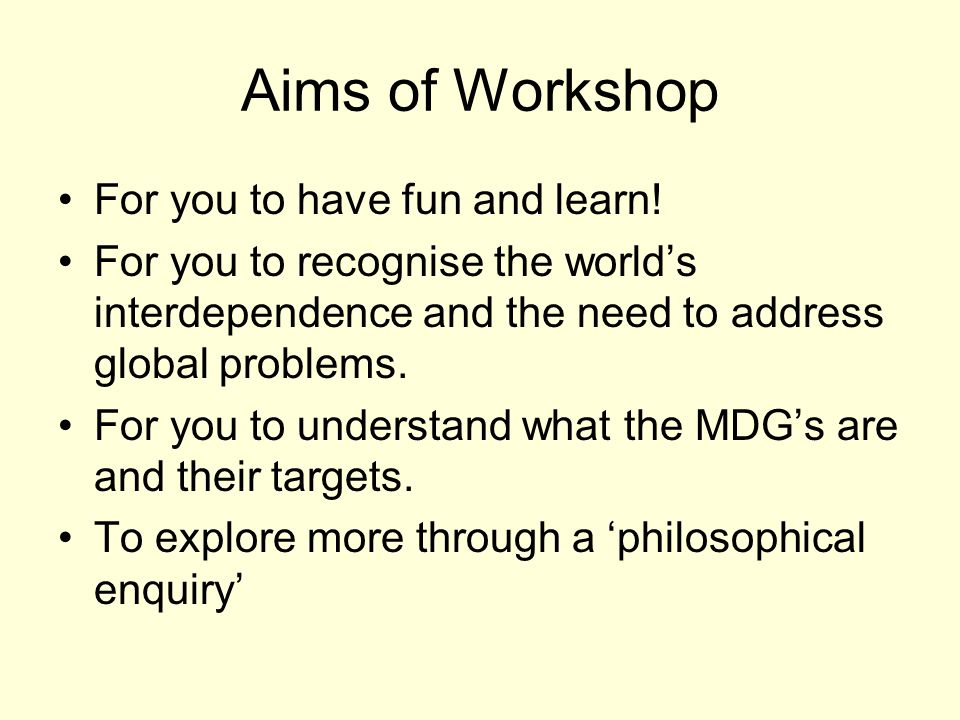 Aims of Workshop

• For you to have fun and learn!
• For you to recognise the world’s interdependence and the need to address global problems.
• For you to understand what the MDG’s are and their targets.
• To explore more through a ‘philosophical enquiry’